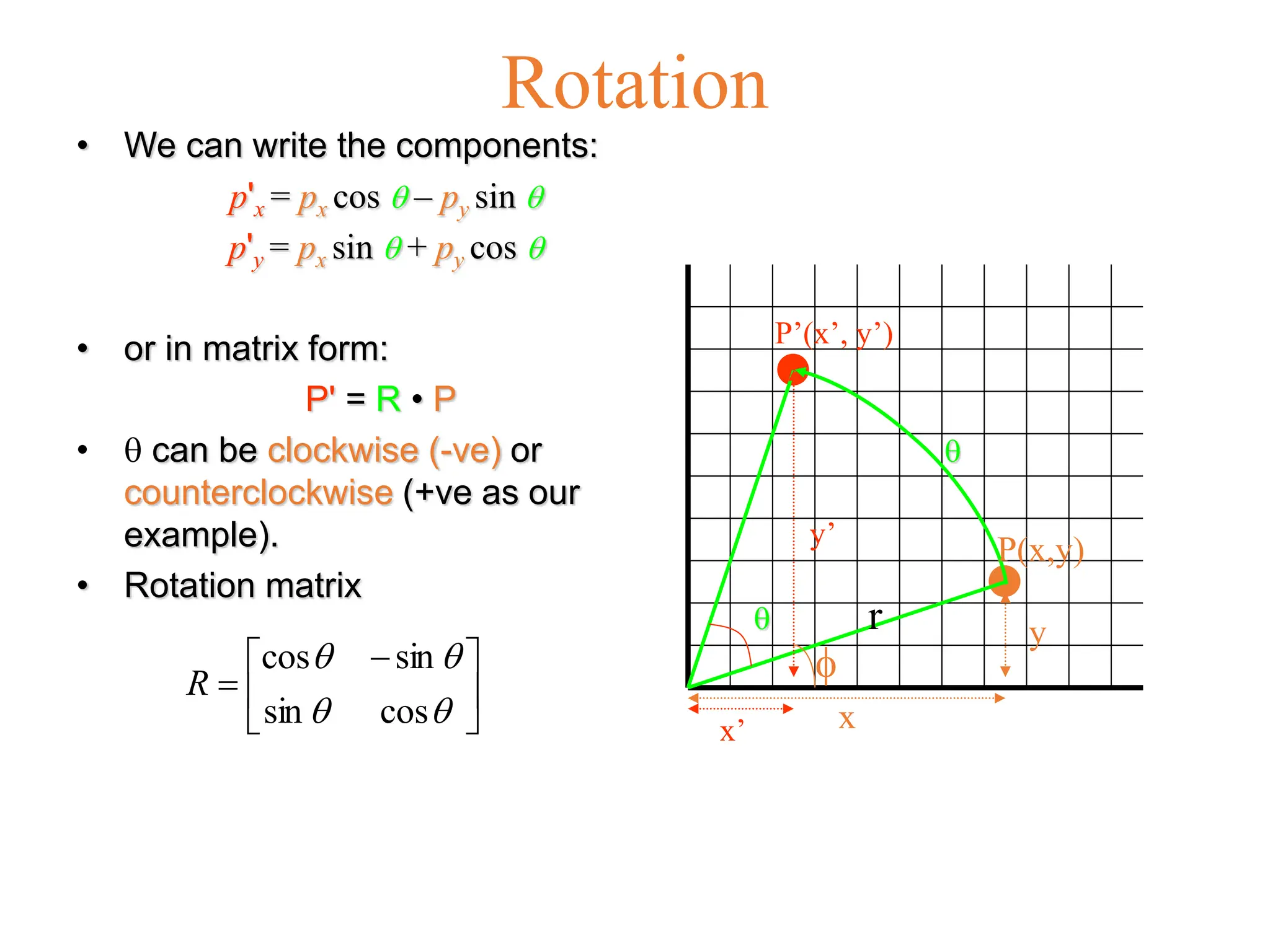 Rotation

• We can write the components:

$p'_x = p_x \cos\theta - p_y \sin\theta$

$p'_y = p_x \sin\theta + p_y \cos\theta$

• or in matrix form:

P' = R • P

• θ can be clockwise (-ve) or counterclockwise (+ve as our example).

• Rotation matrix

$R = \begin{bmatrix} \cos\theta & -\sin\theta \\ \sin\theta & \cos\theta \end{bmatrix}$

P'(x', y')

θ

y'

P(x,y)

θ

r

y

ϕ

x'

x